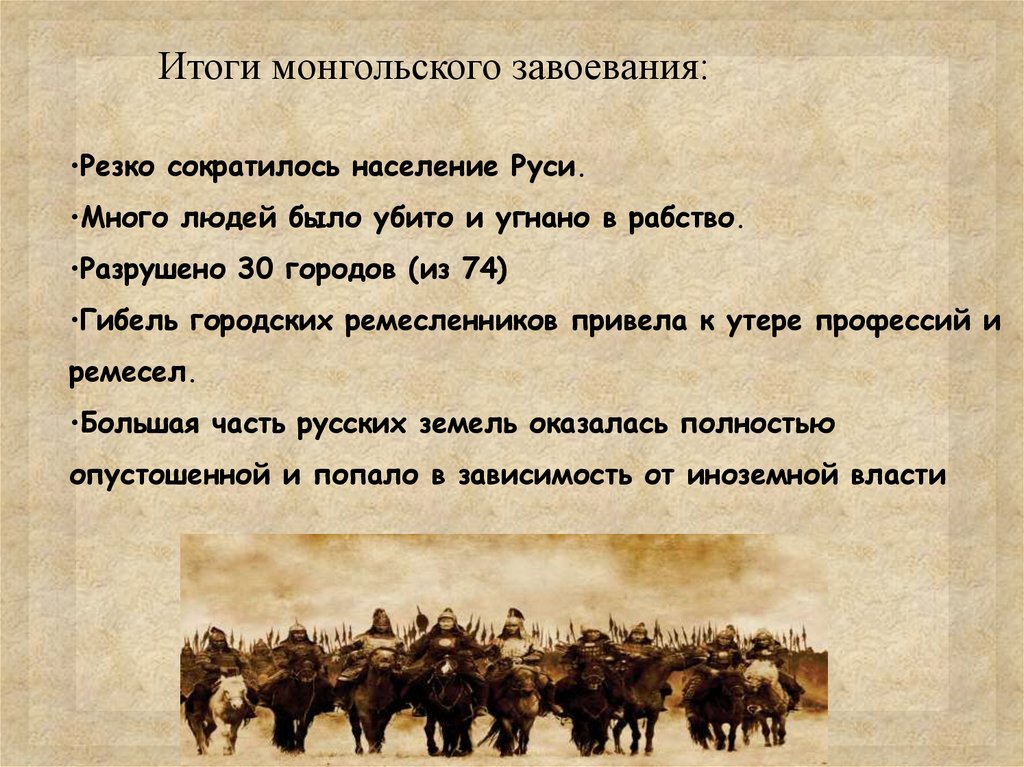 Итоги монгольского завоевания:

•Резко сократилось население Руси.

•Много людей было убито и угнано в рабство.

•Разрушено 30 городов (из 74)

•Гибель городских ремесленников привела к утере профессий и ремесел.

•Большая часть русских земель оказалась полностью опустошенной и попало в зависимость от иноземной власти